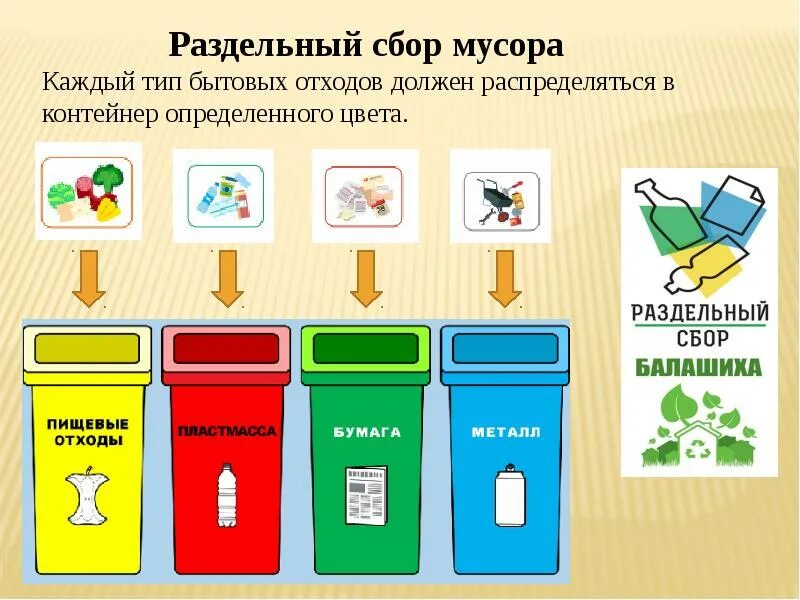 Раздельный сбор мусора

Каждый тип бытовых отходов должен распределяться в контейнер определенного цвета.

ПИЩЕВЫЕ ОТХОДЫ

ПЛАСТМАССА

БУМАГА

МЕТАЛЛ

РАЗДЕЛЬНЫЙ СБОР

БАЛАШИХА